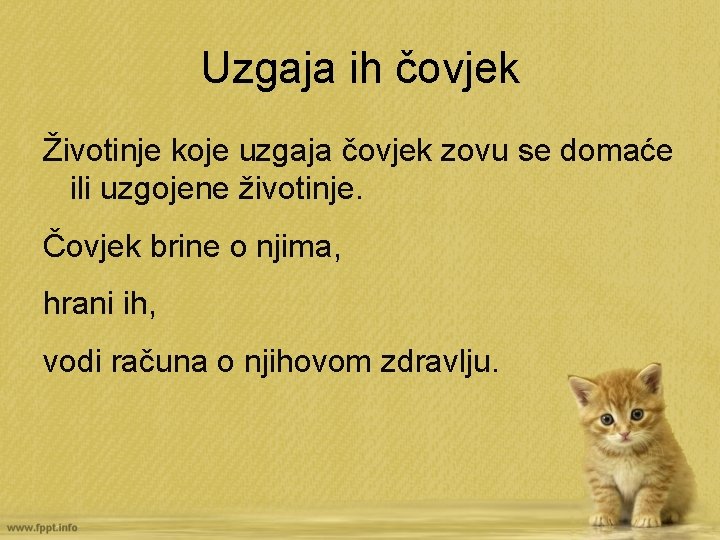 Uzgaja ih čovjek

Životinje koje uzgaja čovjek zovu se domaće ili uzgojene životinje.

Čovjek brine o njima,

hrani ih,

vodi računa o njihovom zdravlju.

www.fppt.info